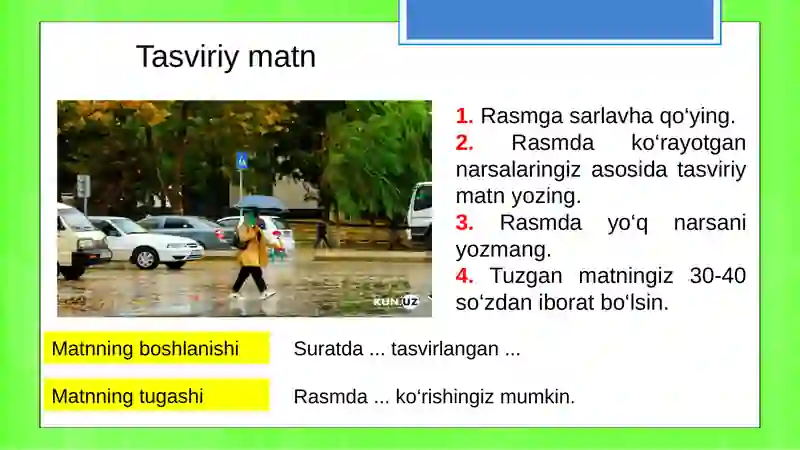 Tasviriy matn

KUN.UZ

1. Rasmga sarlavha qo‘ying.
2. Rasmda ko‘rayotgan narsalaringiz asosida tasviriy matn yozing.
3. Rasmda yo‘q narsani yozmang.
4. Tuzgan matningiz 30-40 so‘zdan iborat bo‘lsin.

Matnning boshlanishi
Suratda ... tasvirlangan ...

Matnning tugashi
Rasmda ... ko‘rishingiz mumkin.